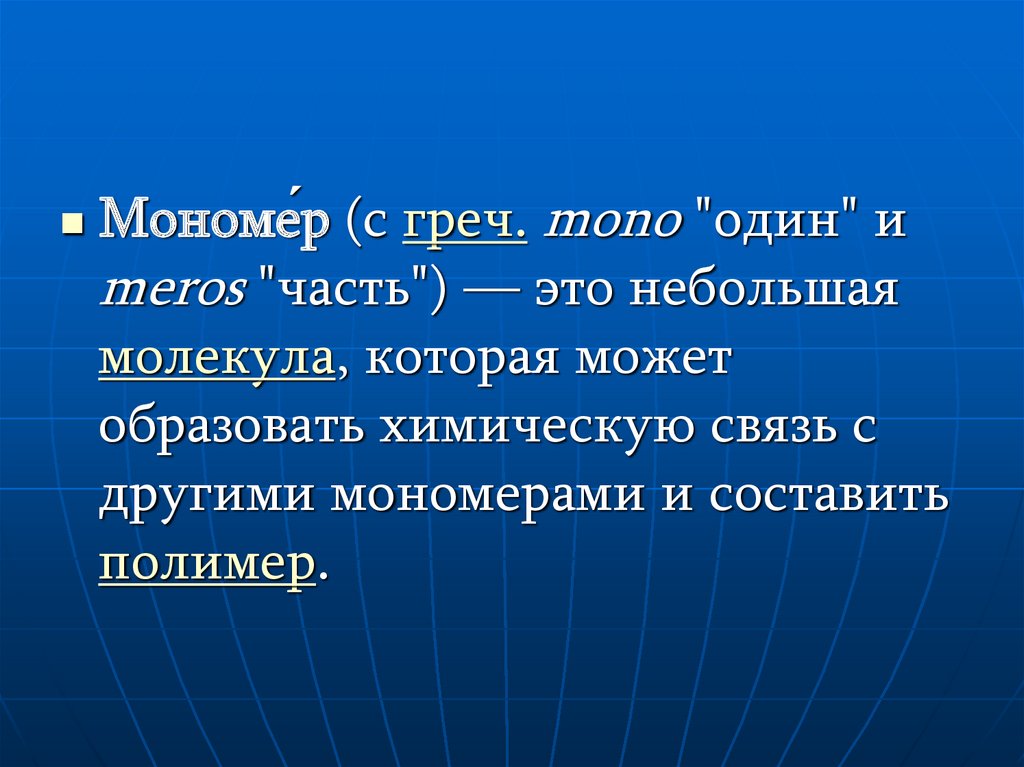 Мономе́р (с греч. mono "один" и meros "часть") — это небольшая молекула, которая может образовать химическую связь с другими мономерами и составить полимер.